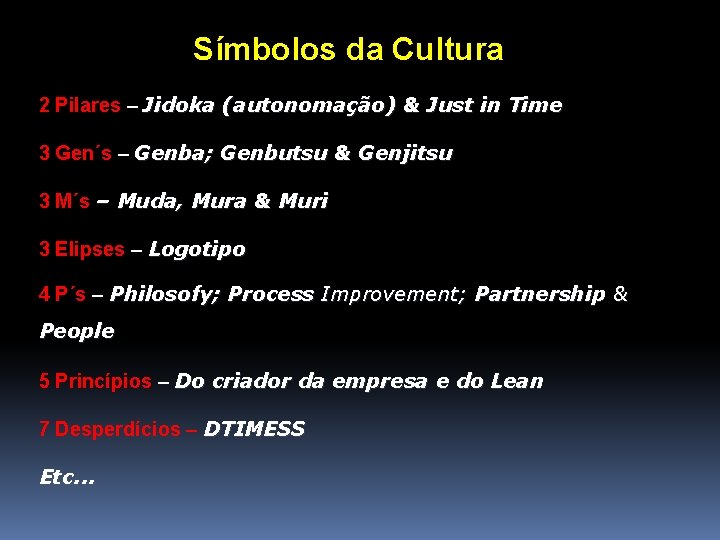 Símbolos da Cultura

2 Pilares – Jidoka (autonomação) & Just in Time

3 Gen´s – Genba; Genbutsu & Genjitsu

3 M´s – Muda, Mura & Muri

3 Elipses – Logotipo

4 P´s – Philosofy; Process Improvement; Partnership & People

5 Princípios – Do criador da empresa e do Lean

7 Desperdícios – DTIMESS

Etc...